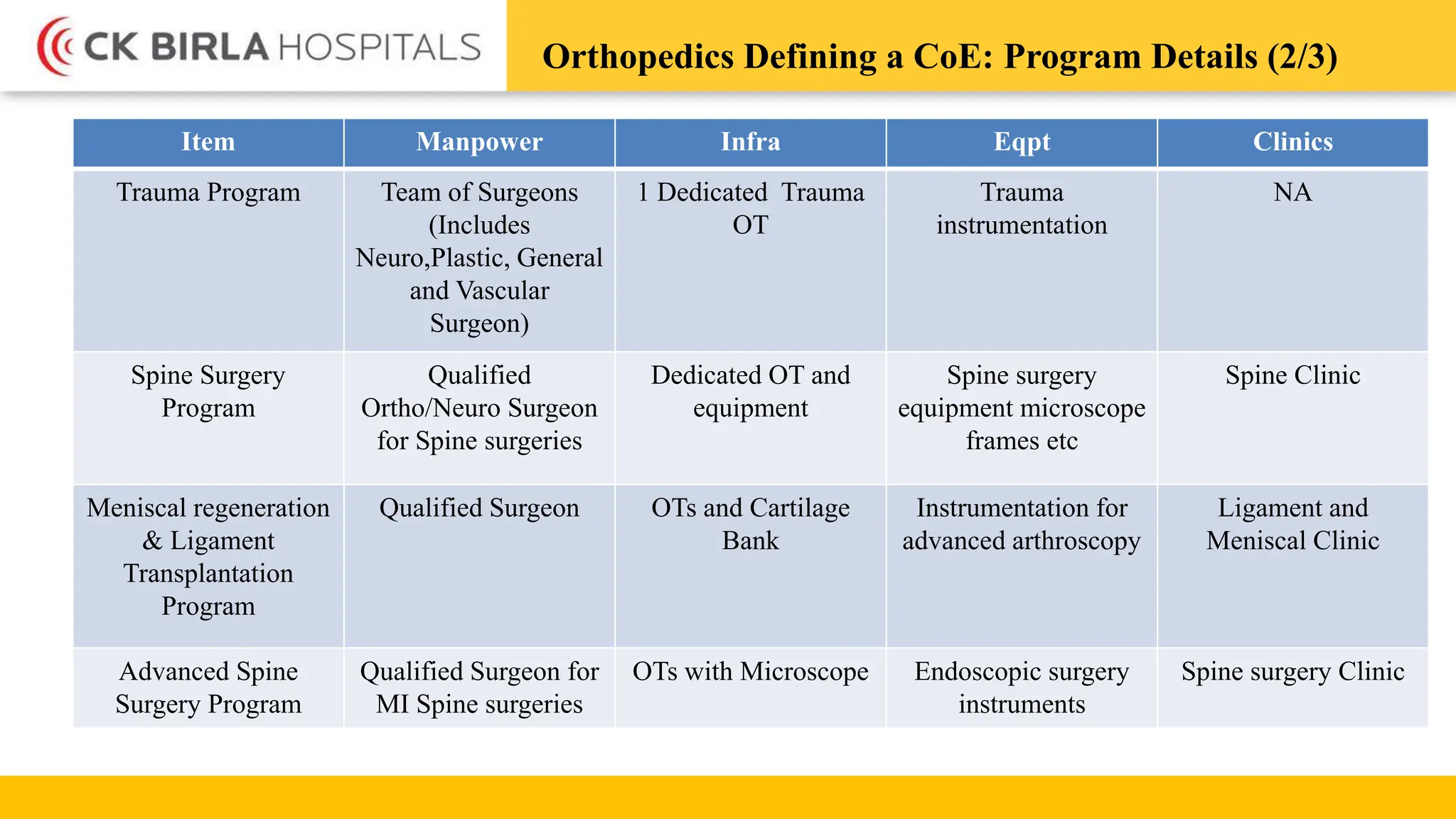 CK BIRLA HOSPITALS

Orthopedics Defining a CoE: Program Details (2/3)

| Item | Manpower | Infra | Eqpt | Clinics |
|---|---|---|---|---|
| Trauma Program | Team of Surgeons (Includes Neuro,Plastic, General and Vascular Surgeon) | 1 Dedicated Trauma OT | Trauma instrumentation | NA |
| Spine Surgery Program | Qualified Ortho/Neuro Surgeon for Spine surgeries | Dedicated OT and equipment | Spine surgery equipment microscope frames etc | Spine Clinic |
| Meniscal regeneration & Ligament Transplantation Program | Qualified Surgeon | OTs and Cartilage Bank | Instrumentation for advanced arthroscopy | Ligament and Meniscal Clinic |
| Advanced Spine Surgery Program | Qualified Surgeon for MI Spine surgeries | OTs with Microscope | Endoscopic surgery instruments | Spine surgery Clinic |